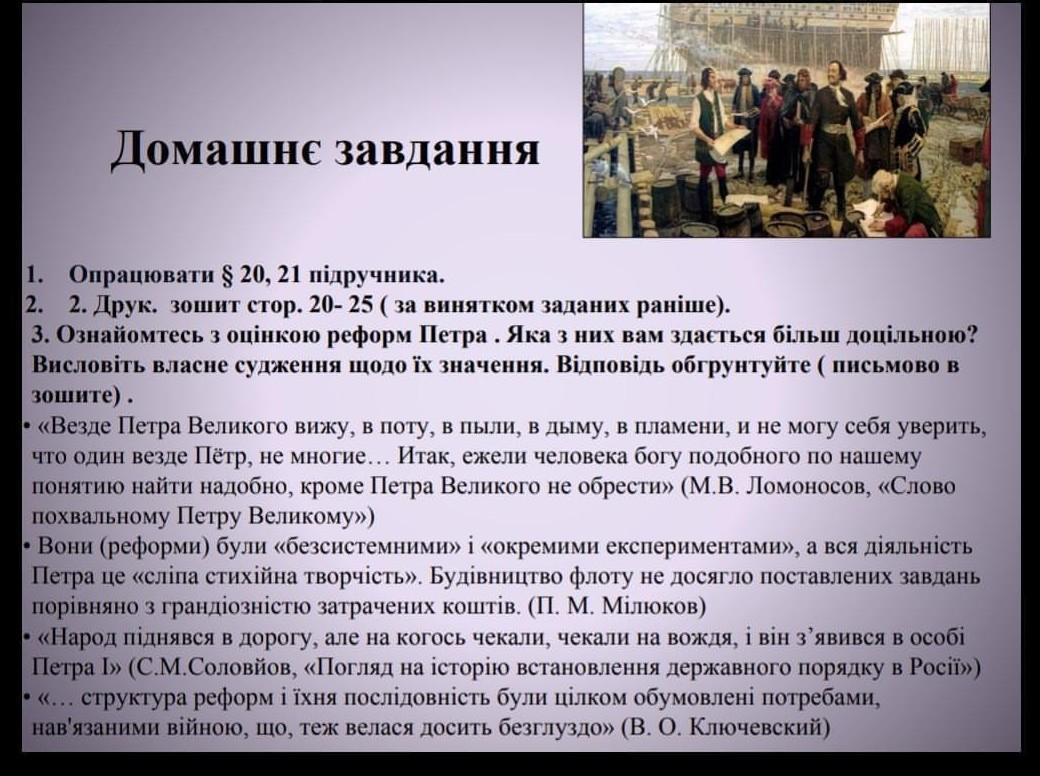 Домашнє завдання

1. Опрацювати § 20, 21 підручника.
2. 2. Друк. зошит стор. 20- 25 ( за винятком заданих раніше).
3. Ознайомтесь з оцінкою реформ Петра . Яка з них вам здається більш доцільною? Висловіть власне судження щодо їх значення. Відповідь обгрунтуйте ( письмово в зошите) .

• «Везде Петра Великого вижу, в поту, в пыли, в дыму, в пламени, и не могу себя уверить, что один везде Пётр, не многие… Итак, ежели человека богу подобного по нашему понятию найти надобно, кроме Петра Великого не обрести» (М.В. Ломоносов, «Слово похвальному Петру Великому»)
• Вони (реформи) були «безсистемними» і «окремими експериментами», а вся діяльність Петра це «сліпа стихійна творчість». Будівництво флоту не досягло поставлених завдань порівняно з грандіозністю затрачених коштів. (П. М. Мілюков)
• «Народ піднявся в дорогу, але на когось чекали, чекали на вождя, і він з’явився в особі Петра І» (С.М.Соловйов, «Погляд на історію встановлення державного порядку в Росії»)
• «… структура реформ і їхня послідовність були цілком обумовлені потребами, нав'язаними війною, що, теж велася досить безглуздо» (В. О. Ключевский)